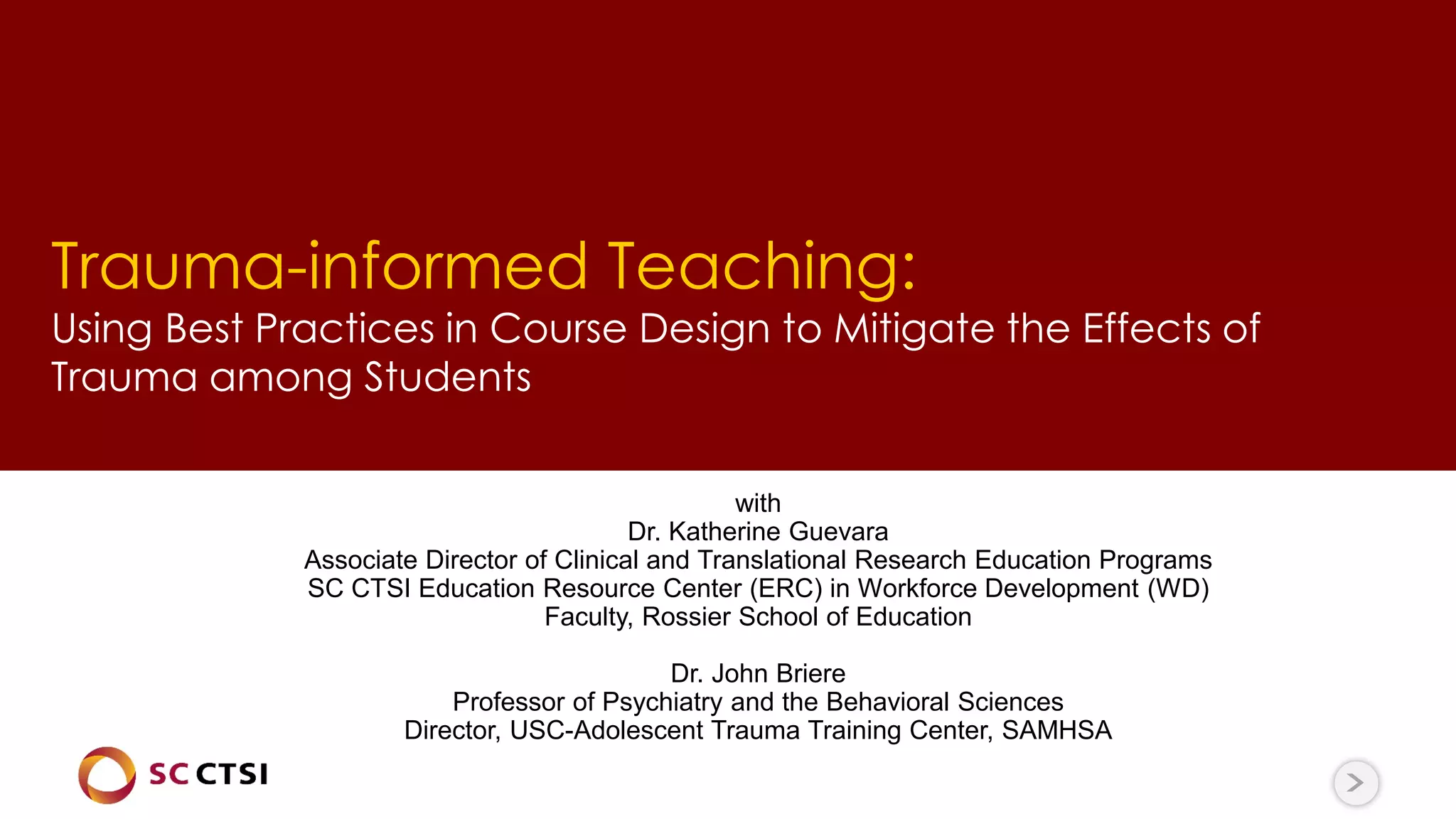 Trauma-informed Teaching:
Using Best Practices in Course Design to Mitigate the Effects of Trauma among Students

with
Dr. Katherine Guevara
Associate Director of Clinical and Translational Research Education Programs
SC CTSI Education Resource Center (ERC) in Workforce Development (WD)
Faculty, Rossier School of Education

Dr. John Briere
Professor of Psychiatry and the Behavioral Sciences
Director, USC-Adolescent Trauma Training Center, SAMHSA

SC CTSI